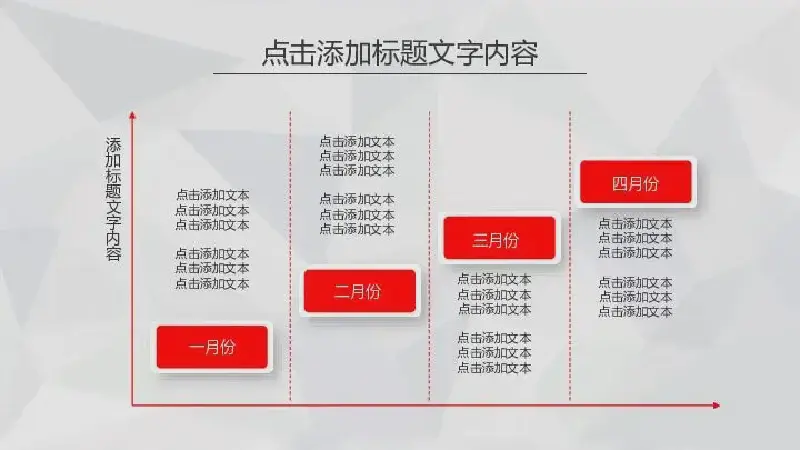 点击添加标题文字内容

添加标题文字内容

点击添加文本
点击添加文本
点击添加文本

点击添加文本
点击添加文本
点击添加文本

一月份

点击添加文本
点击添加文本
点击添加文本

点击添加文本
点击添加文本
点击添加文本

二月份

三月份

点击添加文本
点击添加文本
点击添加文本

点击添加文本
点击添加文本
点击添加文本

四月份

点击添加文本
点击添加文本
点击添加文本

点击添加文本
点击添加文本
点击添加文本